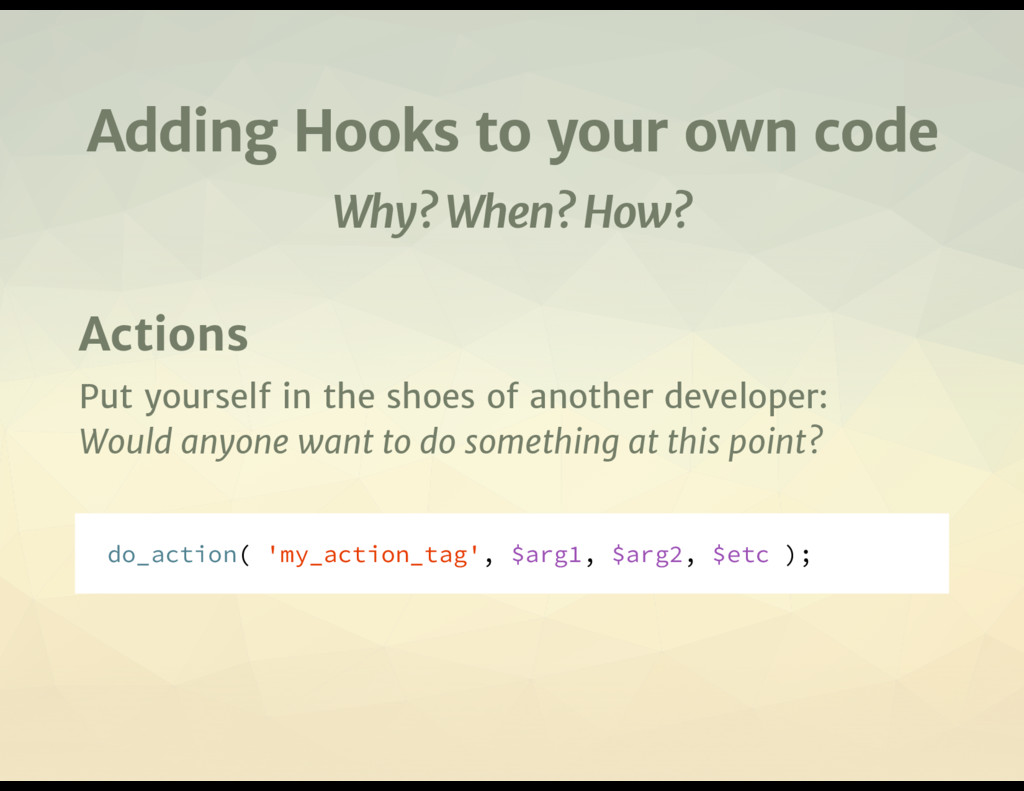 Adding Hooks to your own code

Why? When? How?

Actions

Put yourself in the shoes of another developer:
Would anyone want to do something at this point?

do_action( 'my_action_tag', $arg1, $arg2, $etc );